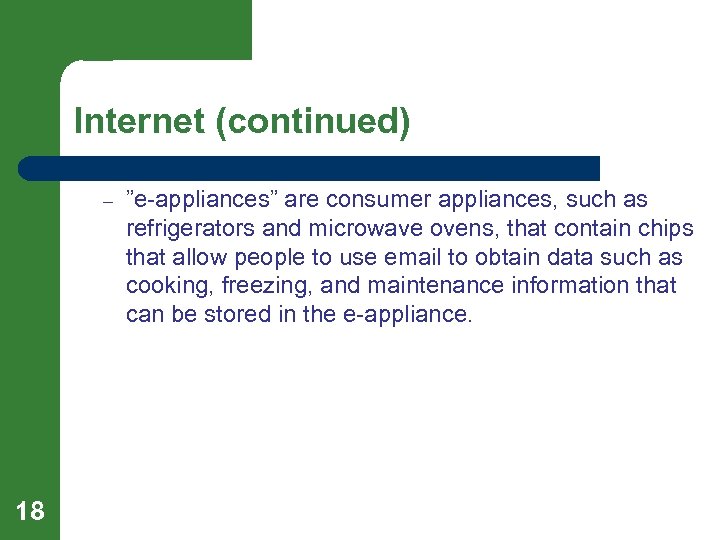 Internet (continued)

– ”e-appliances” are consumer appliances, such as refrigerators and microwave ovens, that contain chips that allow people to use email to obtain data such as cooking, freezing, and maintenance information that can be stored in the e-appliance.

18